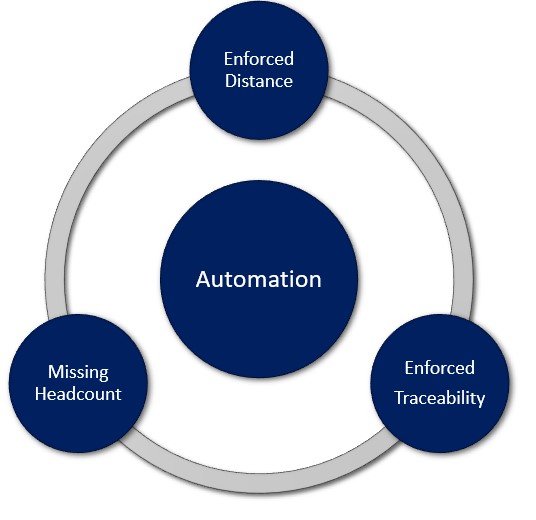 Enforced Distance

Automation

Missing Headcount

Enforced Traceability